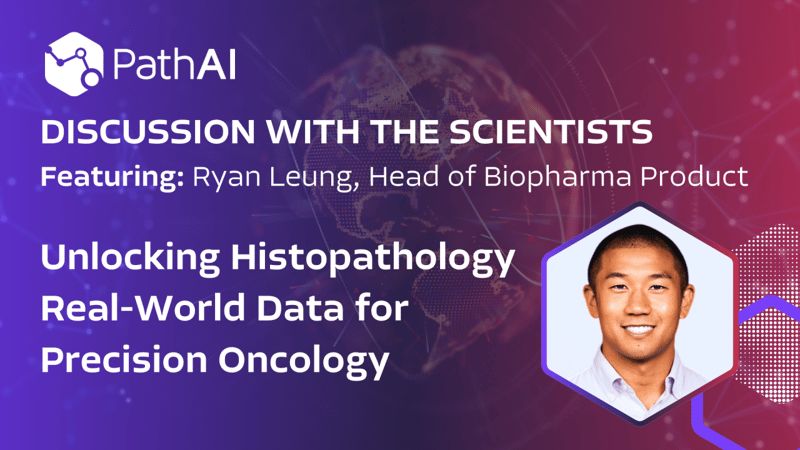 PathAI

DISCUSSION WITH THE SCIENTISTS

Featuring: Ryan Leung, Head of Biopharma Product

Unlocking Histopathology Real-World Data for Precision Oncology